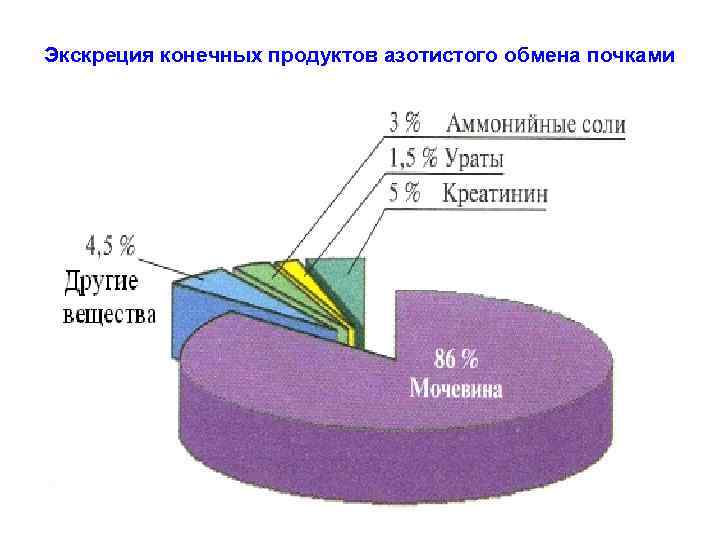 Экскреция конечных продуктов азотистого обмена почками

3 % Аммонийные соли

1,5 % Ураты

5 % Креатинин

4,5 %

Другие вещества

86 %
Мочевина